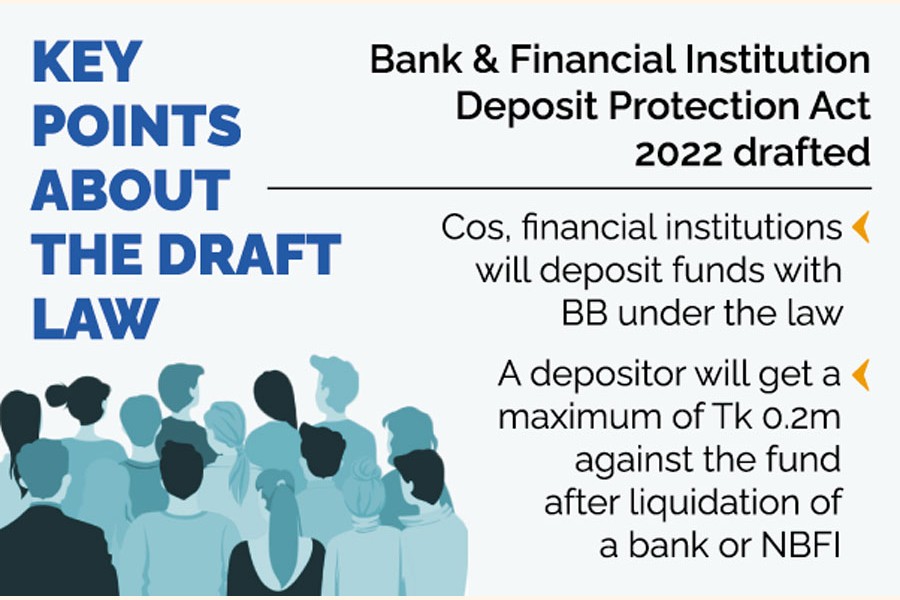 KEY POINTS ABOUT THE DRAFT LAW

Bank & Financial Institution Deposit Protection Act 2022 drafted

Cos, financial institutions will deposit funds with BB under the law

A depositor will get a maximum of Tk 0.2m against the fund after liquidation of a bank or NBFI